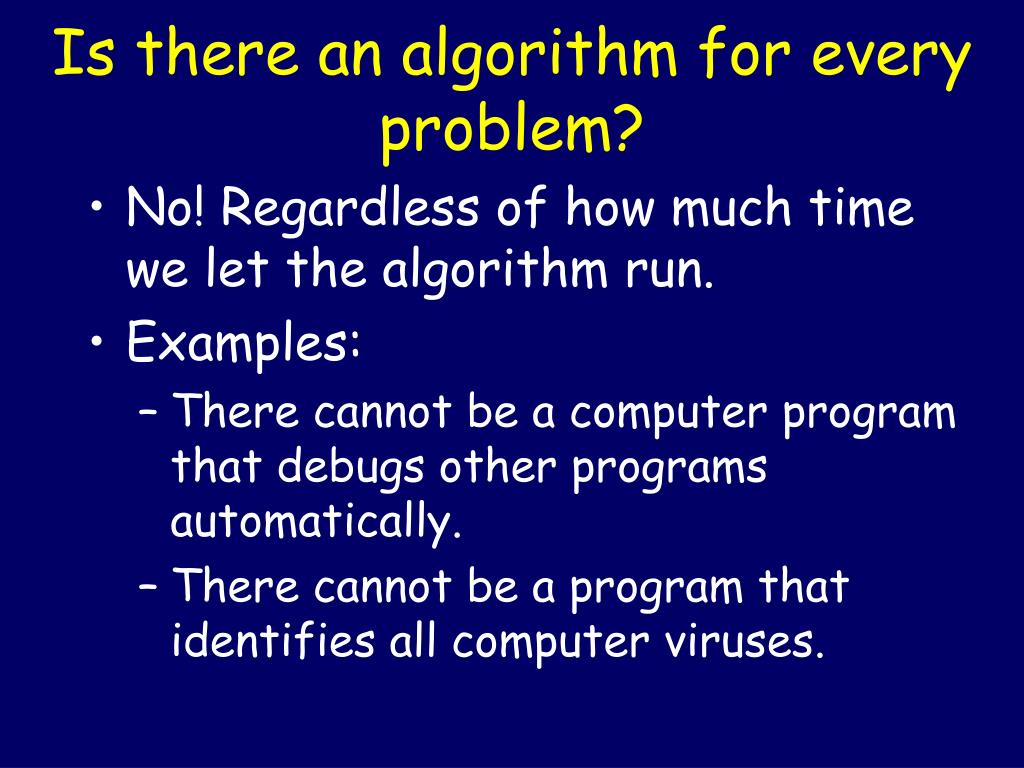 Is there an algorithm for every problem?

• No! Regardless of how much time we let the algorithm run.
• Examples:
– There cannot be a computer program that debugs other programs automatically.
– There cannot be a program that identifies all computer viruses.